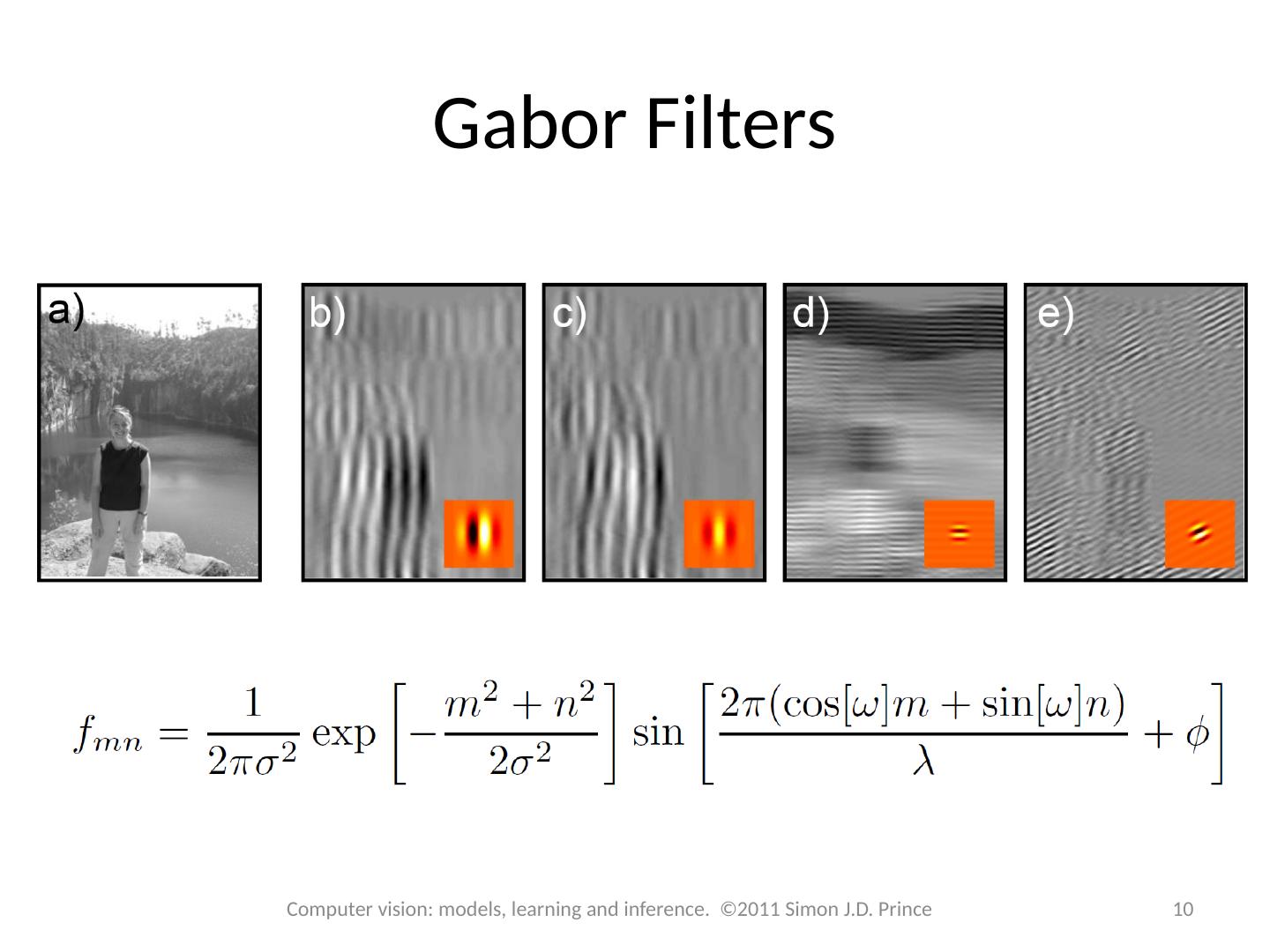 Gabor Filters

a)

b)

c)

d)

e)

$f_{mn} = \frac{1}{2\pi\sigma^2} \exp\left[-\frac{m^2+n^2}{2\sigma^2}\right] \sin\left[\frac{2\pi(\cos[\omega]m + \sin[\omega]n)}{\lambda} + \phi\right]$

Computer vision: models, learning and inference. ©2011 Simon J.D. Prince

10